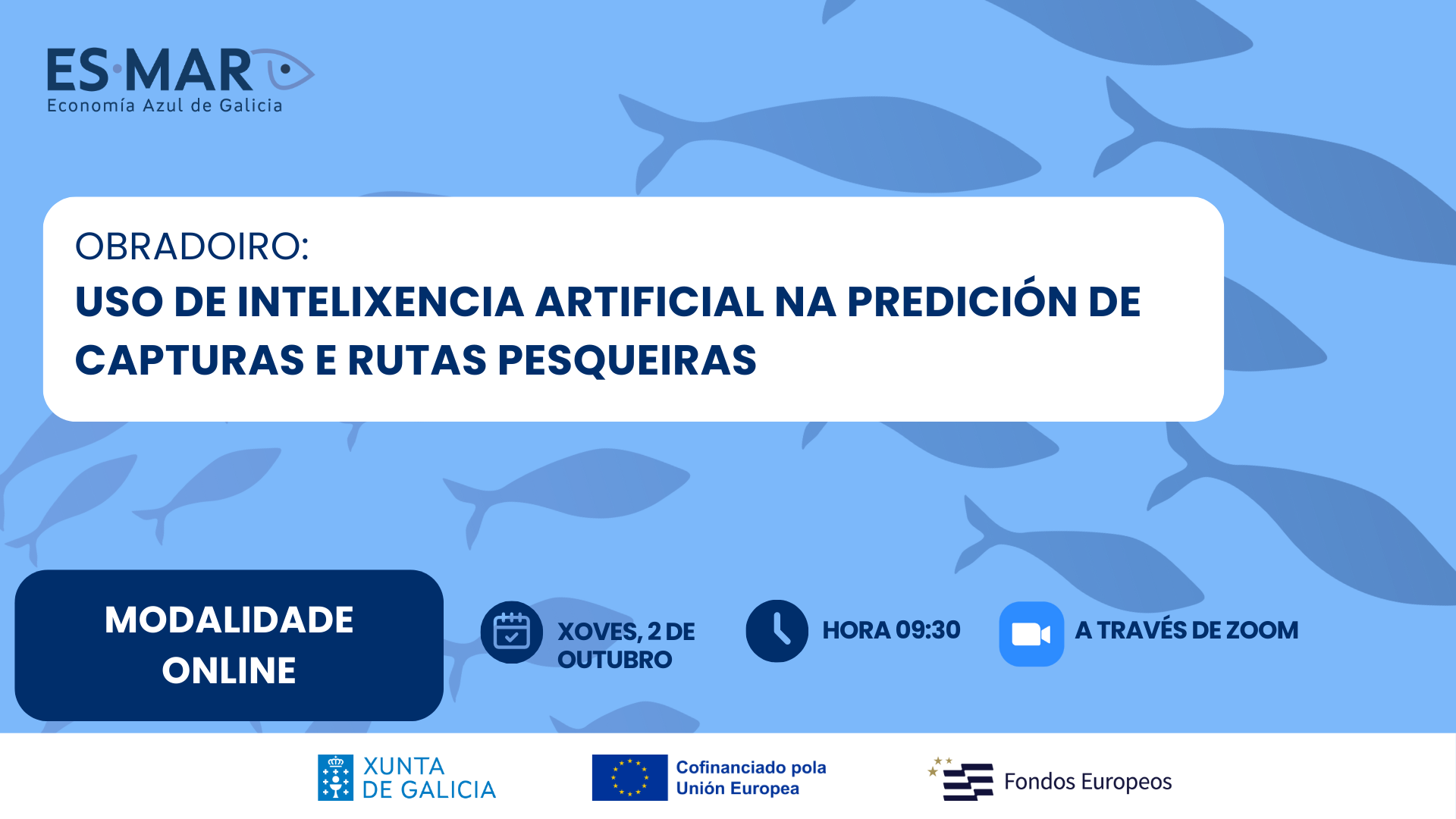 ES·MAR
Economía Azul de Galicia

OBRADOIRO:
USO DE INTELIXENCIA ARTIFICIAL NA PREDICIÓN DE CAPTURAS E RUTAS PESQUEIRAS

MODALIDADE ONLINE

XOVES, 2 DE OUTUBRO

HORA 09:30

A TRAVÉS DE ZOOM

XUNTA DE GALICIA

Cofinanciado pola Unión Europea

Fondos Europeos